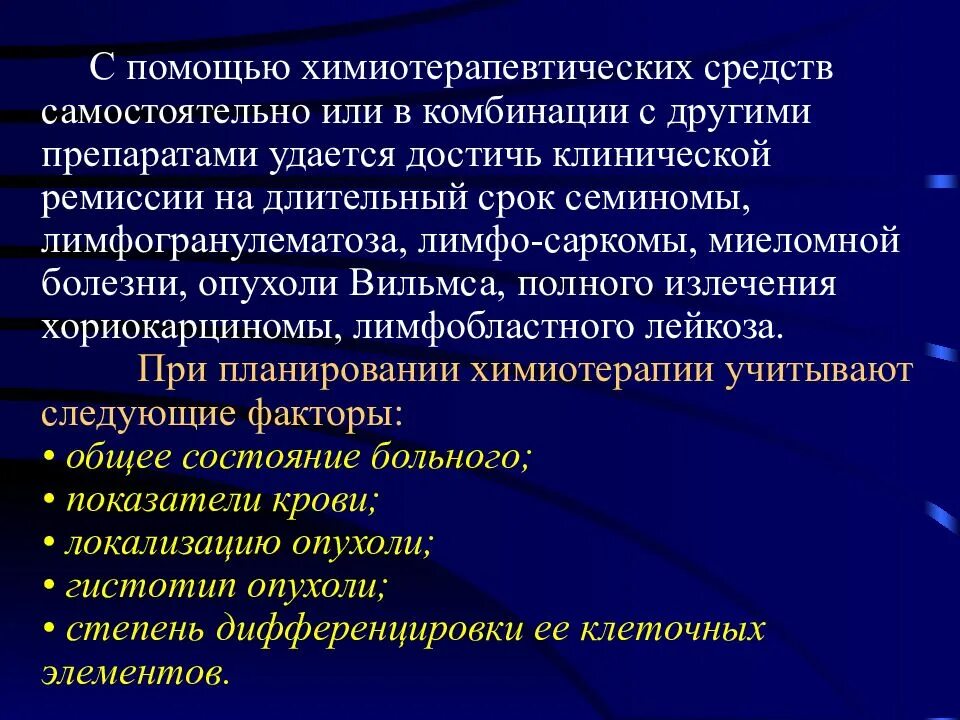 С помощью химиотерапевтических средств самостоятельно или в комбинации с другими препаратами удается достичь клинической ремиссии на длительный срок семиномы, лимфогранулематоза, лимфо-саркомы, миеломной болезни, опухоли Вильмса, полного излечения хориокарциномы, лимфобластного лейкоза.

При планировании химиотерапии учитывают следующие факторы:
• общее состояние больного;
• показатели крови;
• локализацию опухоли;
• гистотип опухоли;
• степень дифференцировки ее клеточных элементов.